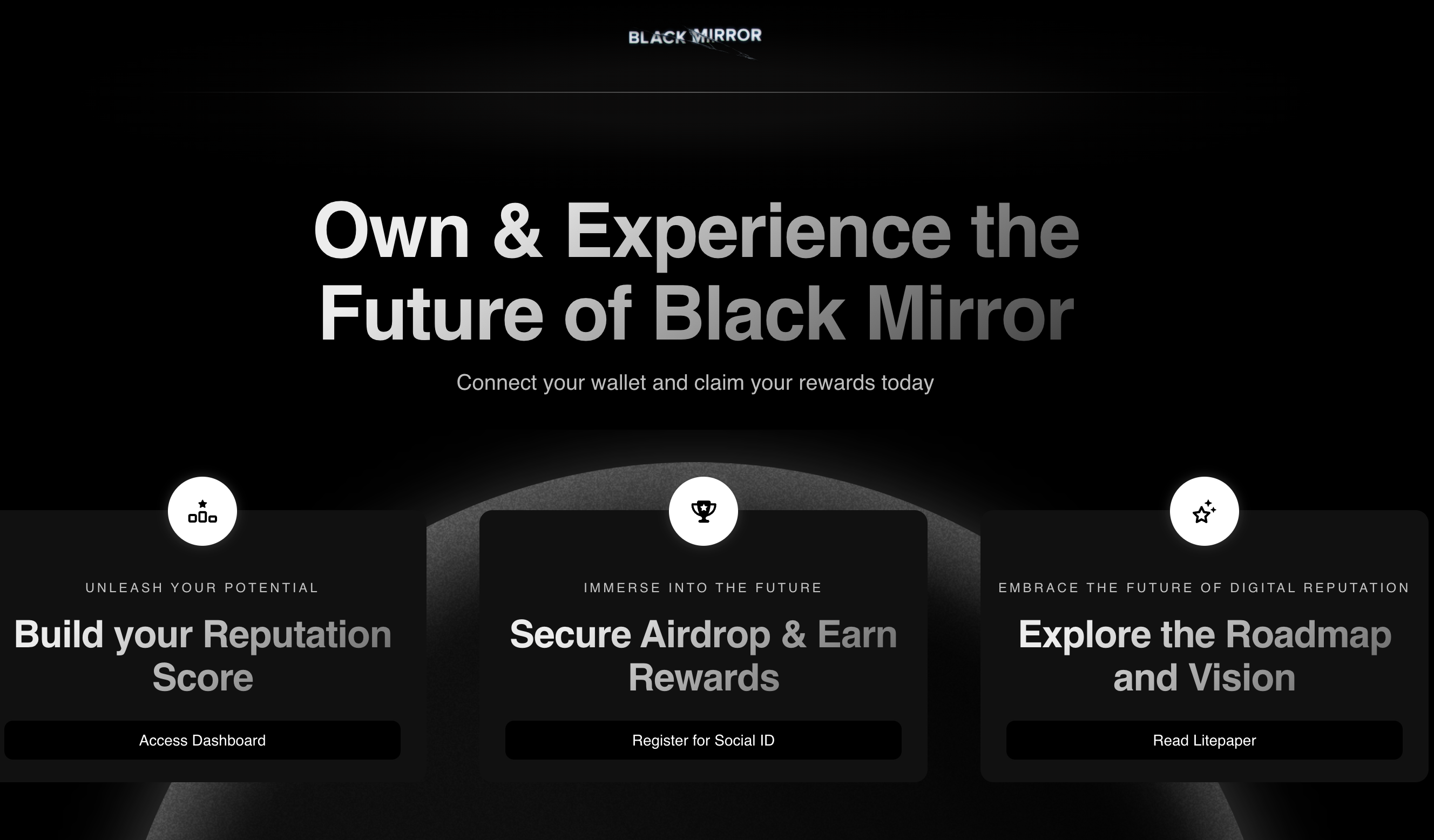 BLACK MIRROR

Own & Experience the Future of Black Mirror

Connect your wallet and claim your rewards today

UNLEASH YOUR POTENTIAL

Build your Reputation Score

Access Dashboard

IMMERSE INTO THE FUTURE

Secure Airdrop & Earn Rewards

Register for Social ID

EMBRACE THE FUTURE OF DIGITAL REPUTATION

Explore the Roadmap and Vision

Read Litepaper